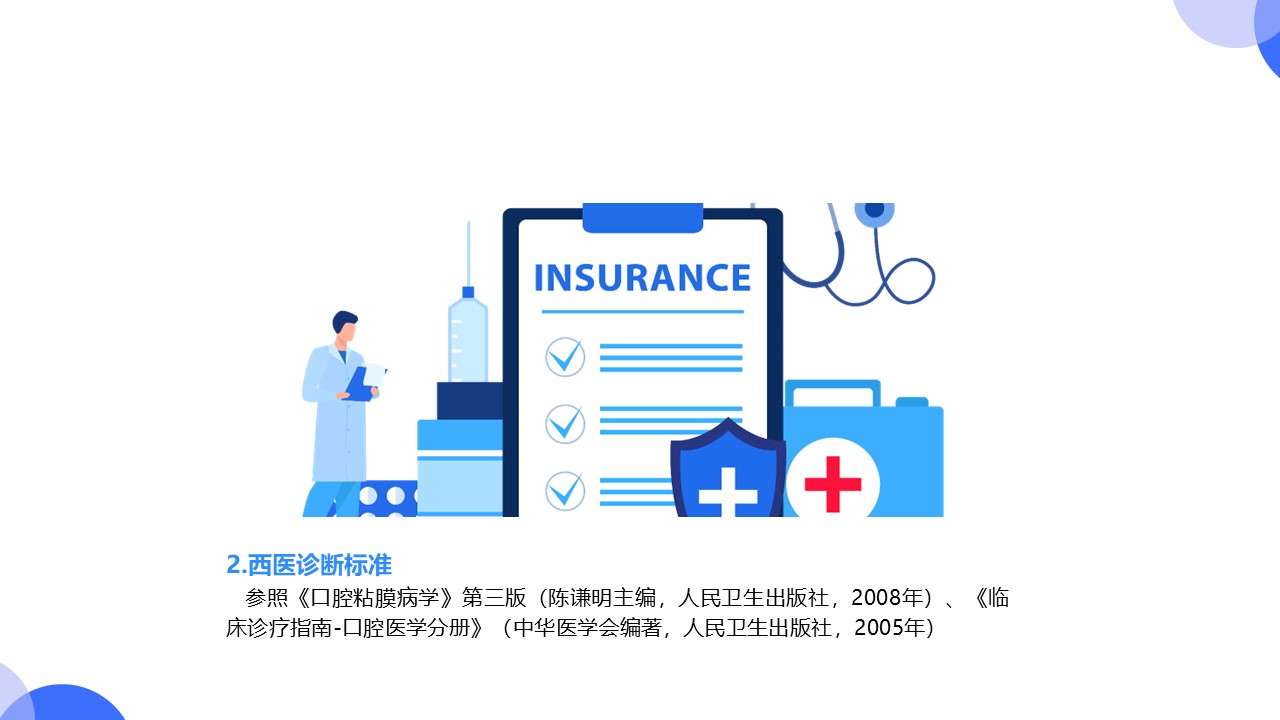 INSURANCE

2.西医诊断标准

参照《口腔粘膜病学》第三版（陈谦明主编，人民卫生出版社，2008年）、《临床诊疗指南-口腔医学分册》（中华医学会编著，人民卫生出版社，2005年）